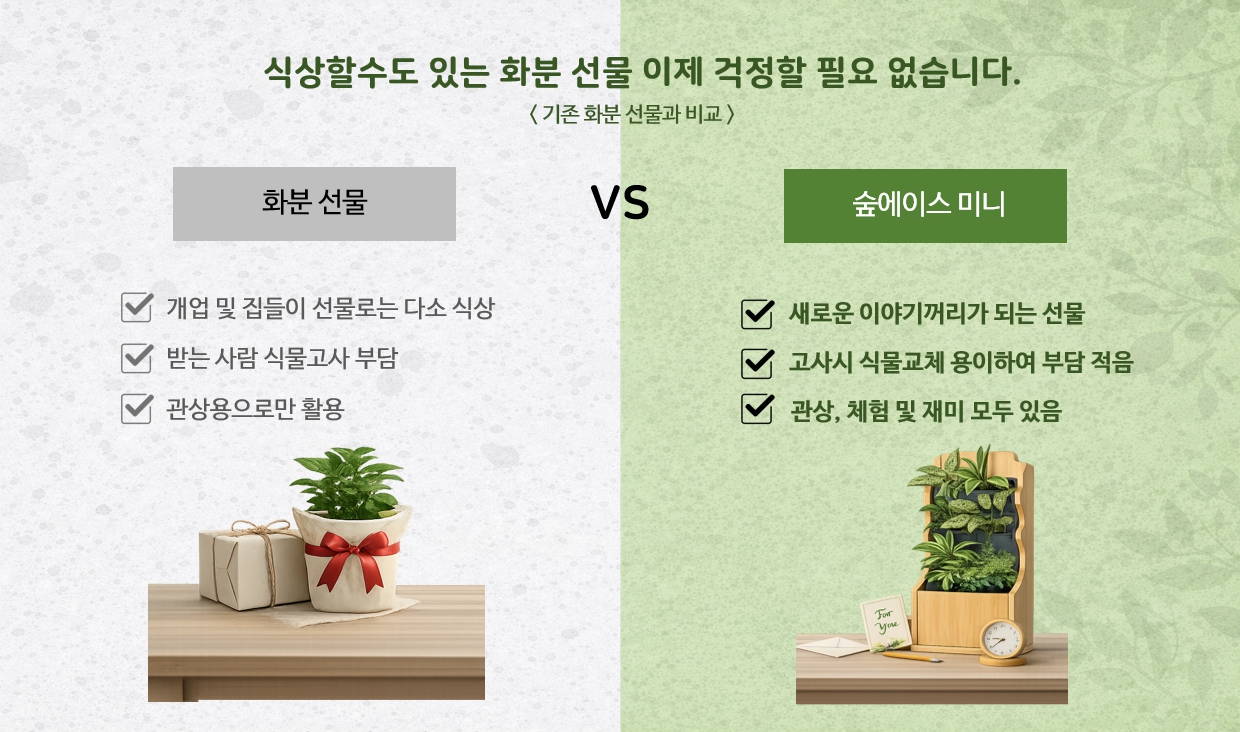 식상할수도 있는 화분 선물 이제 걱정할 필요 없습니다.

〈 기존 화분 선물과 비교 〉

화분 선물

VS

숲에이스 미니

개업 및 집들이 선물로는 다소 식상

받는 사람 식물고사 부담

관상용으로만 활용

새로운 이야기꺼리가 되는 선물

고사시 식물교체 용이하여 부담 적음

관상, 체험 및 재미 모두 있음

For you